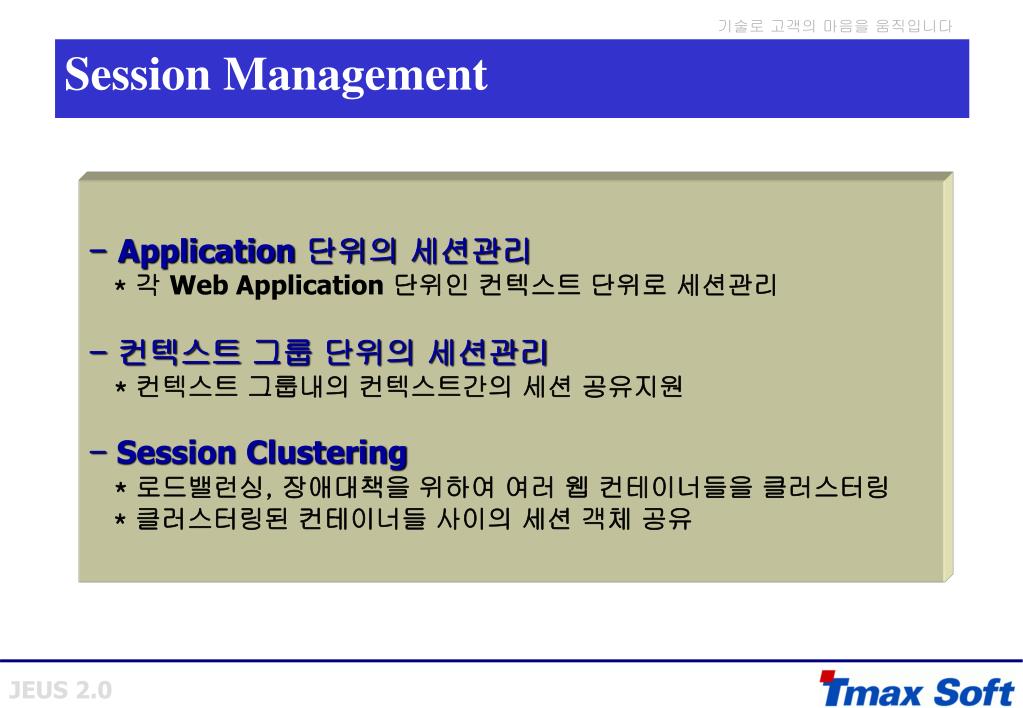 기술로 고객의 마음을 움직입니다

Session Management

– Application 단위의 세션관리
* 각 Web Application 단위인 컨텍스트 단위로 세션관리

– 컨텍스트 그룹 단위의 세션관리
* 컨텍스트 그룹내의 컨텍스트간의 세션 공유지원

– Session Clustering
* 로드밸런싱, 장애대책을 위하여 여러 웹 컨테이너들을 클러스터링
* 클러스터링된 컨테이너들 사이의 세션 객체 공유

JEUS 2.0

Tmax Soft